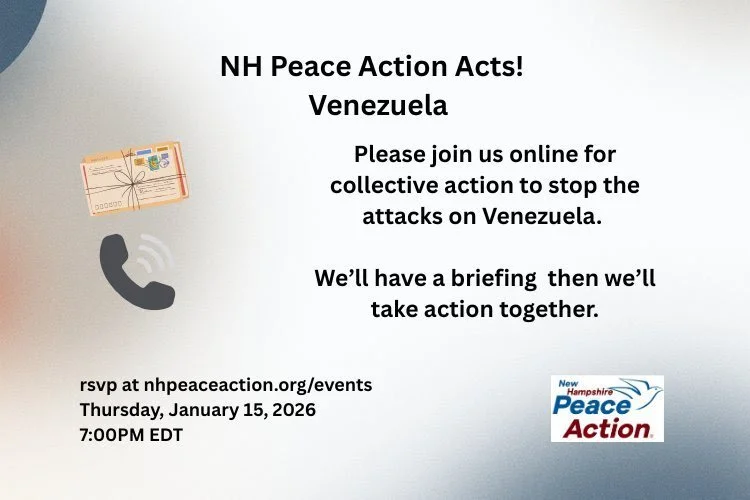 NH Peace Action Acts!
Venezuela

Please join us online for collective action to stop the attacks on Venezuela.

We'll have a briefing  then we'll take action together.

rsvp at nhpeaceaction.org/events
Thursday, January 15, 2026
7:00PM EDT

New Hampshire Peace Action